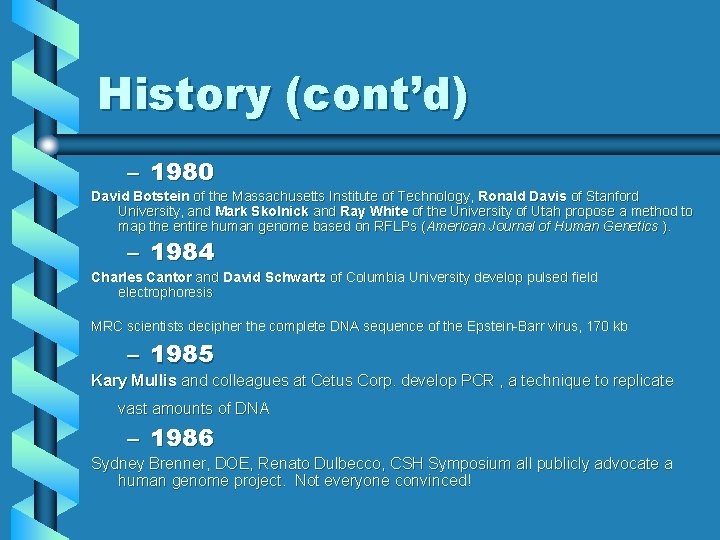 History (cont'd)

– 1980

David Botstein of the Massachusetts Institute of Technology, Ronald Davis of Stanford University, and Mark Skolnick and Ray White of the University of Utah propose a method to map the entire human genome based on RFLPs (American Journal of Human Genetics ).

– 1984

Charles Cantor and David Schwartz of Columbia University develop pulsed field electrophoresis

MRC scientists decipher the complete DNA sequence of the Epstein-Barr virus, 170 kb

– 1985

Kary Mullis and colleagues at Cetus Corp. develop PCR , a technique to replicate vast amounts of DNA

– 1986

Sydney Brenner, DOE, Renato Dulbecco, CSH Symposium all publicly advocate a human genome project. Not everyone convinced!